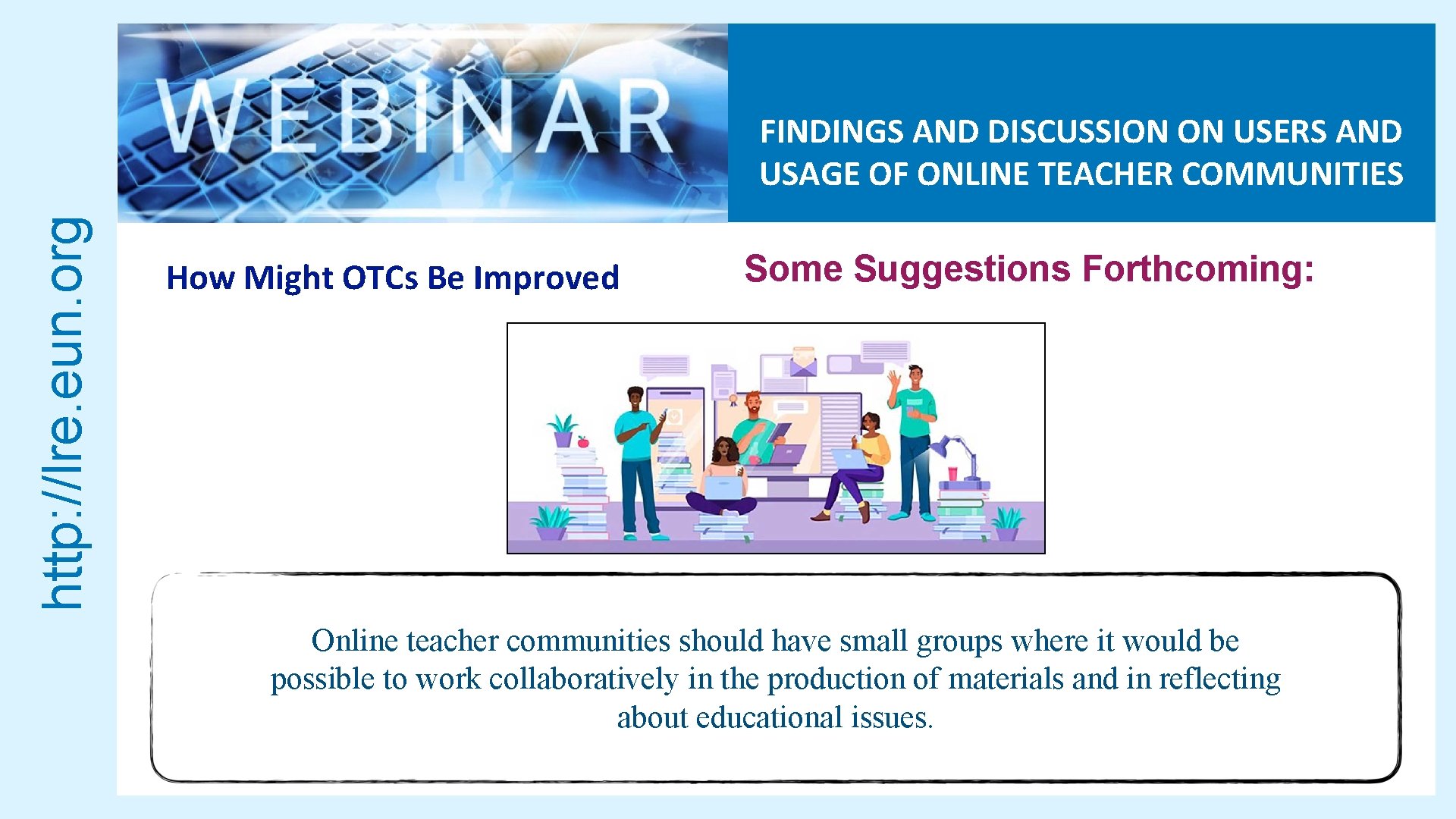 http://lre.eun.org

WEBINAR

FINDINGS AND DISCUSSION ON USERS AND USAGE OF ONLINE TEACHER COMMUNITIES

How Might OTCs Be Improved

Some Suggestions Forthcoming:

Online teacher communities should have small groups where it would be possible to work collaboratively in the production of materials and in reflecting about educational issues.